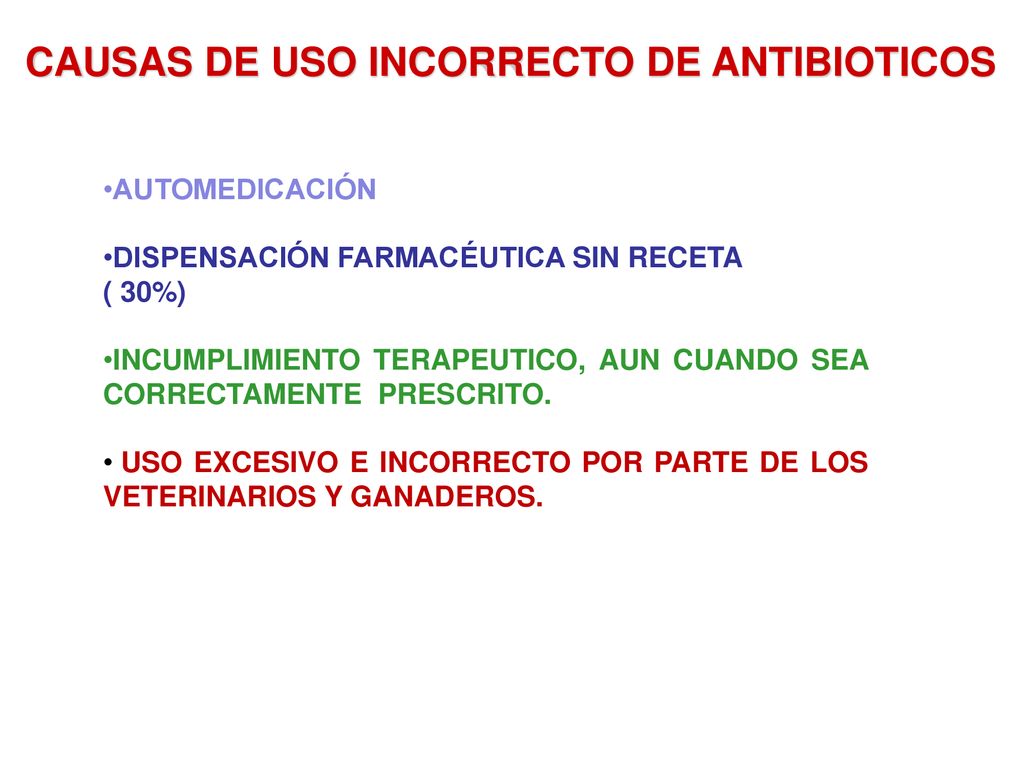 CAUSAS DE USO INCORRECTO DE ANTIBIOTICOS

•AUTOMEDICACIÓN

•DISPENSACIÓN FARMACÉUTICA SIN RECETA ( 30%)

•INCUMPLIMIENTO TERAPEUTICO, AUN CUANDO SEA CORRECTAMENTE PRESCRITO.

• USO EXCESIVO E INCORRECTO POR PARTE DE LOS VETERINARIOS Y GANADEROS.